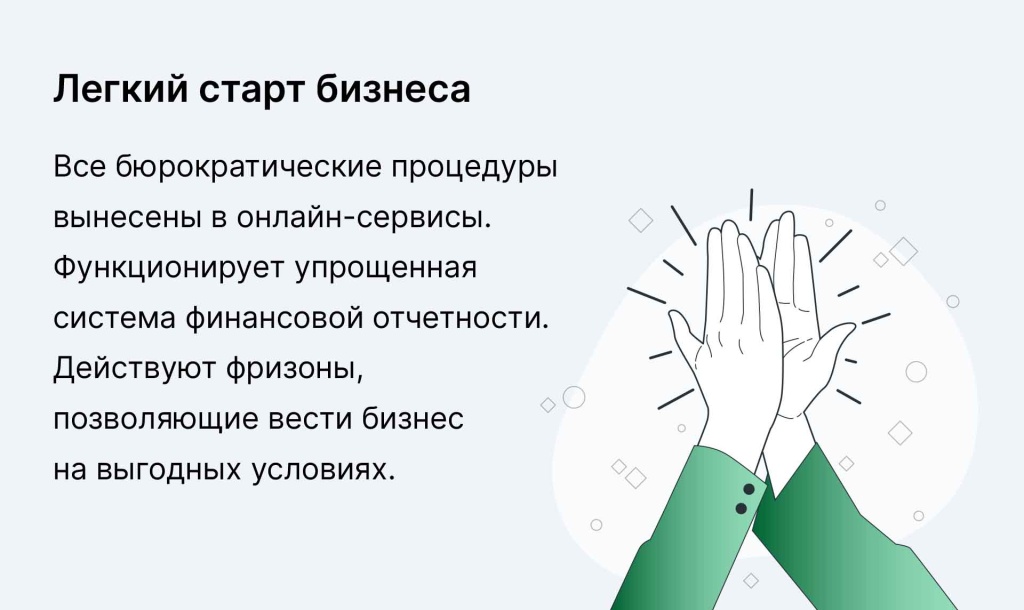 Легкий старт бизнеса

Все бюрократические процедуры вынесены в онлайн-сервисы. Функционирует упрощенная система финансовой отчетности. Действуют фризоны, позволяющие вести бизнес на выгодных условиях.